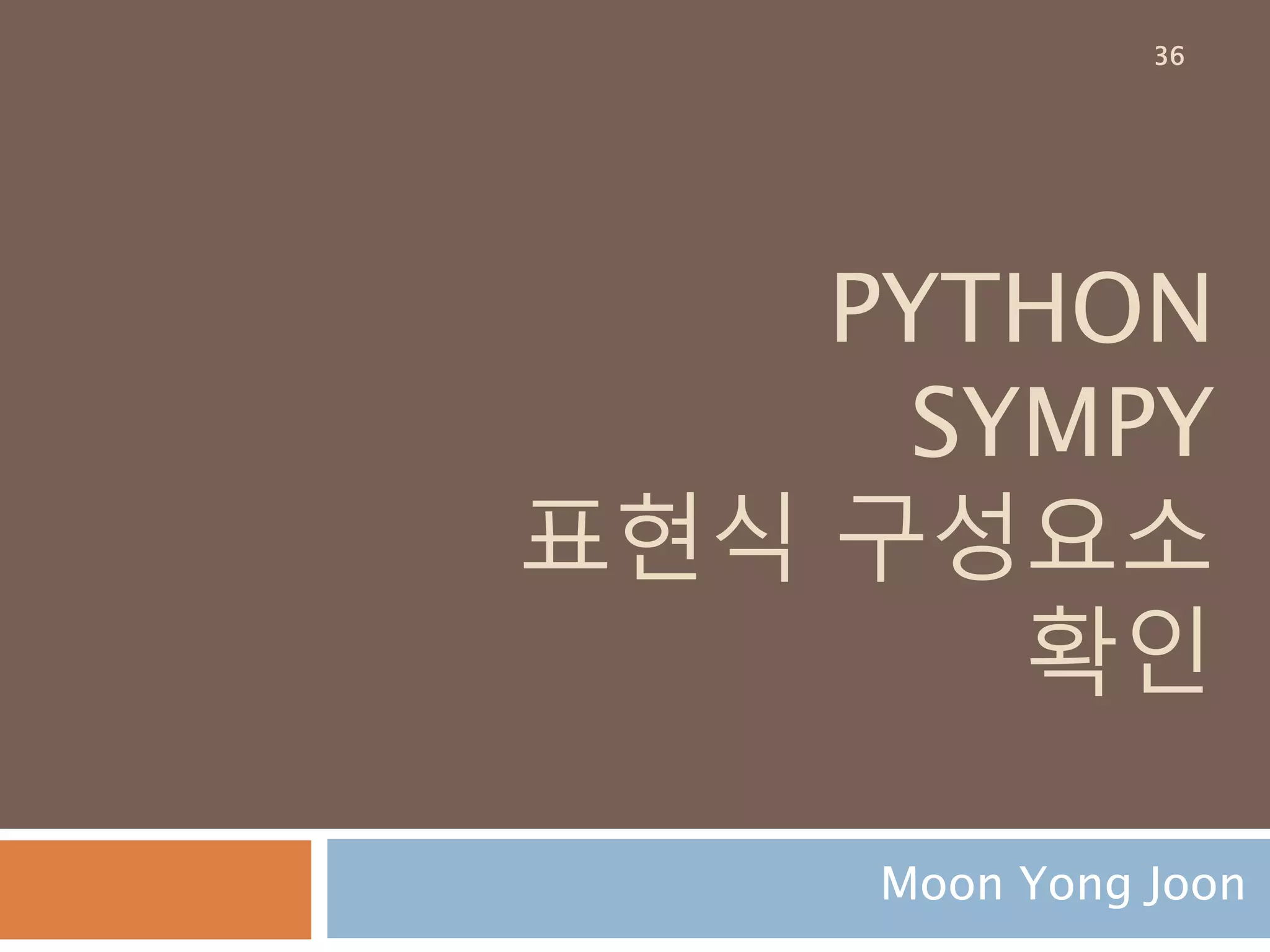 36

PYTHON SYMPY 표현식 구성요소 확인

Moon Yong Joon